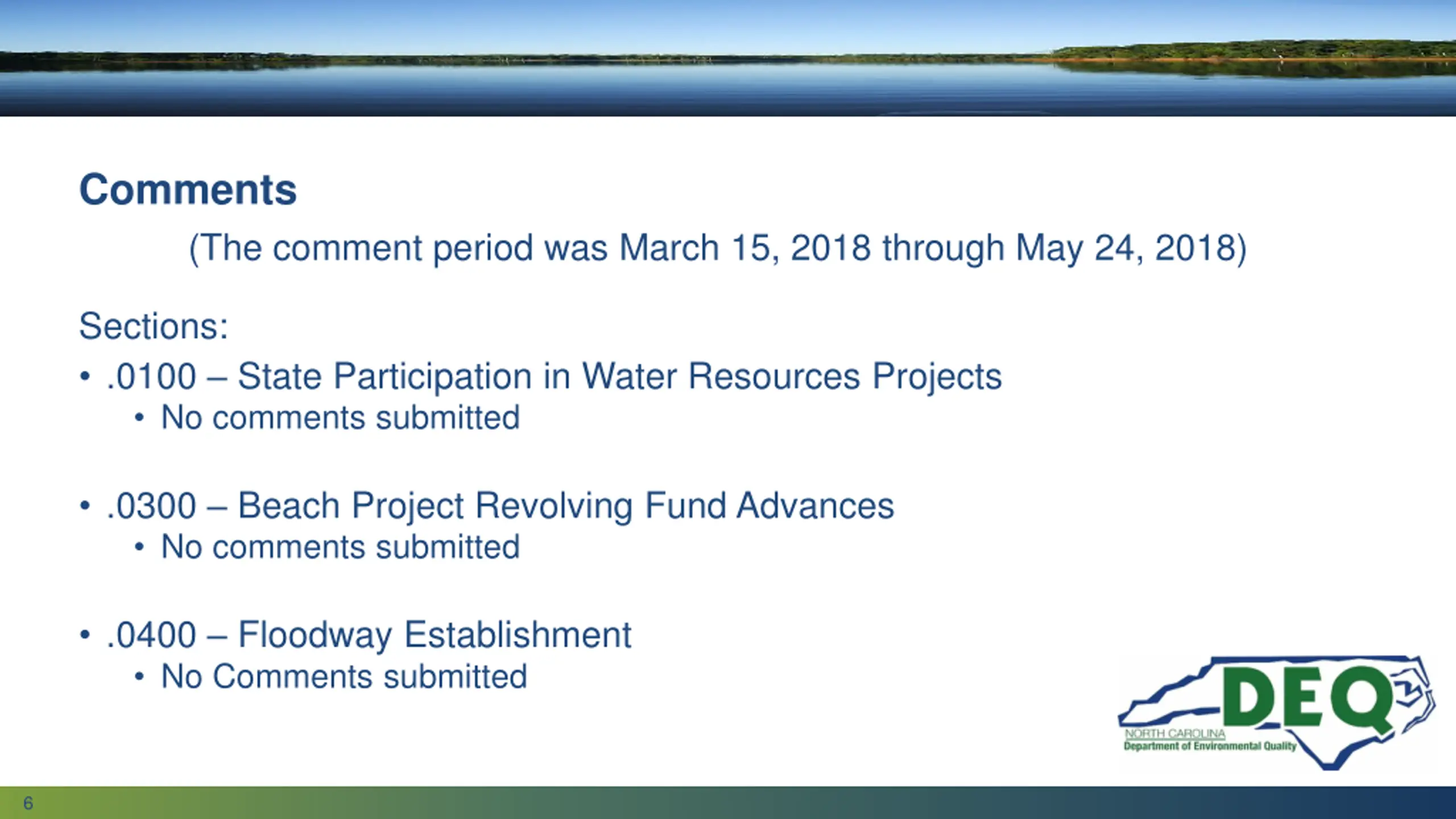 Comments

(The comment period was March 15, 2018 through May 24, 2018)

Sections:

• .0100 – State Participation in Water Resources Projects
  • No comments submitted

• .0300 – Beach Project Revolving Fund Advances
  • No comments submitted

• .0400 – Floodway Establishment
  • No Comments submitted

DEQ
NORTH CAROLINA
Department of Environmental Quality

6